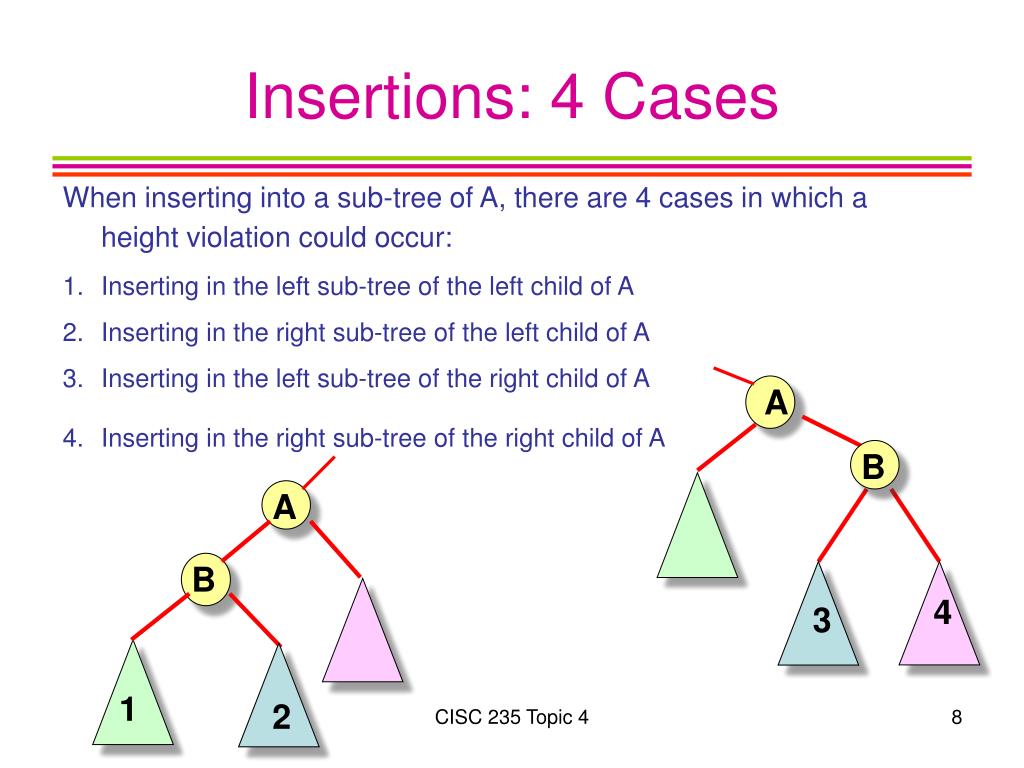 Insertions: 4 Cases

When inserting into a sub-tree of A, there are 4 cases in which a height violation could occur:

1. Inserting in the left sub-tree of the left child of A
2. Inserting in the right sub-tree of the left child of A
3. Inserting in the left sub-tree of the right child of A
4. Inserting in the right sub-tree of the right child of A

A
B
1
2

A
B
3
4

CISC 235 Topic 4

8